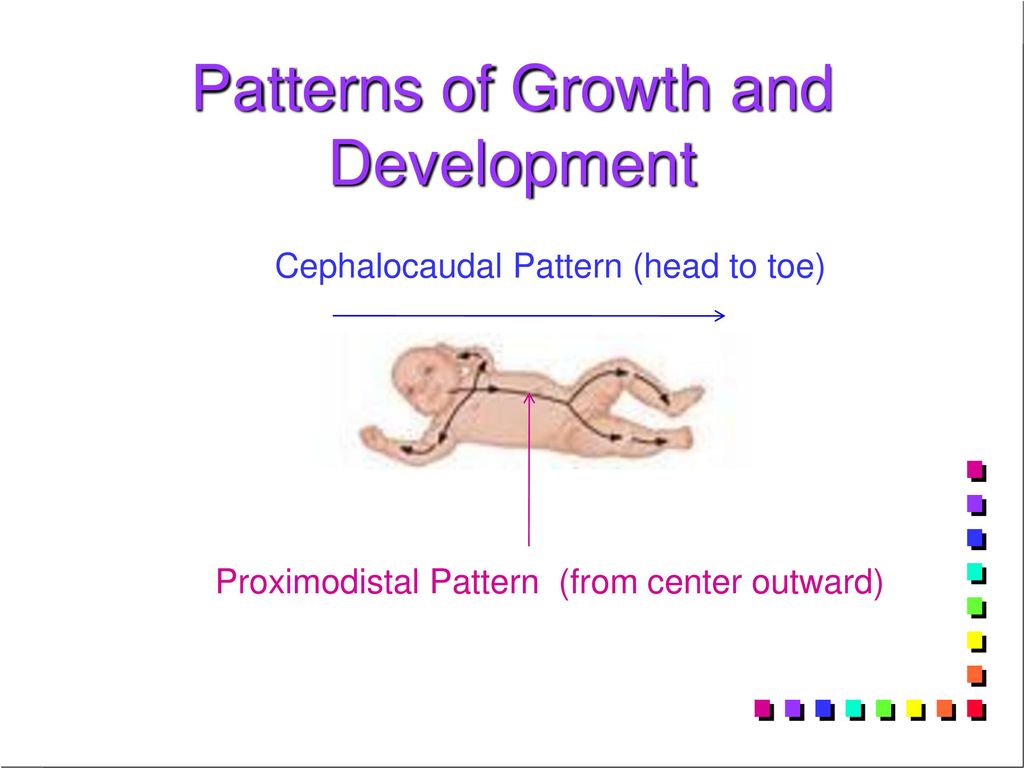 Patterns of Growth and Development

Cephalocaudal Pattern (head to toe)

Proximodistal Pattern (from center outward)